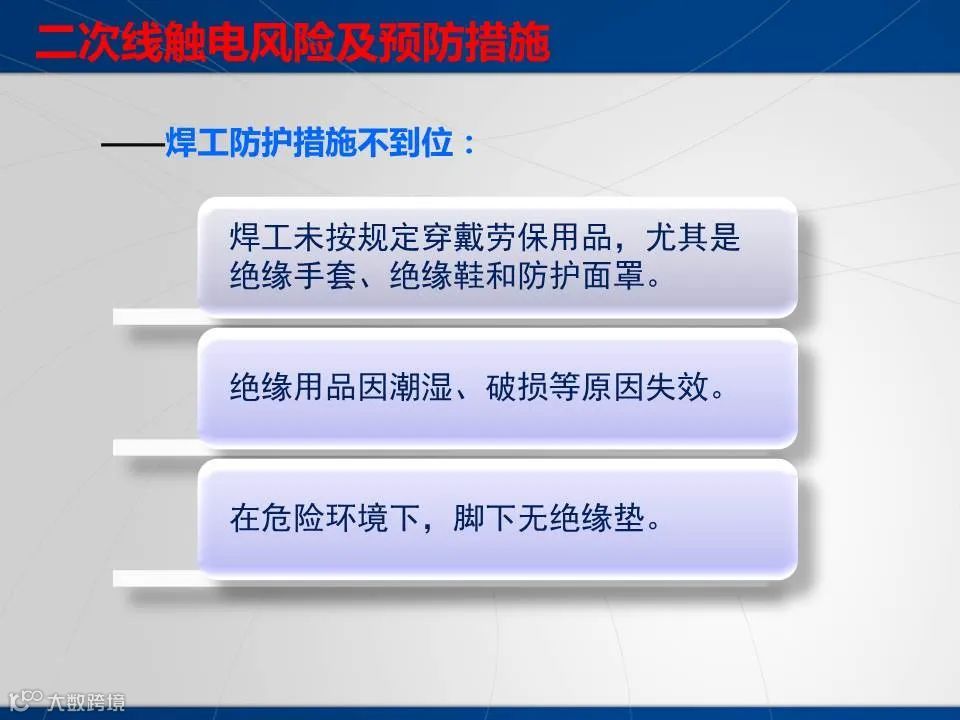 二次线触电风险及预防措施

——焊工防护措施不到位：

焊工未按规定穿戴劳保用品，尤其是绝缘手套、绝缘鞋和防护面罩。

绝缘用品因潮湿、破损等原因失效。

在危险环境下，脚下无绝缘垫。

大数跨境